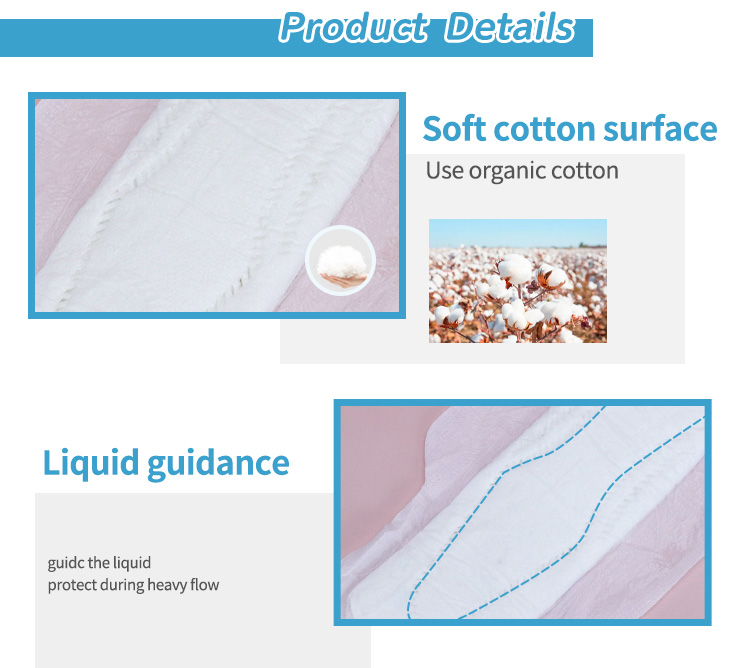 Product Details

Soft cotton surface

Use organic cotton

Liquid guidance

guidc the liquid
protect during heavy flow